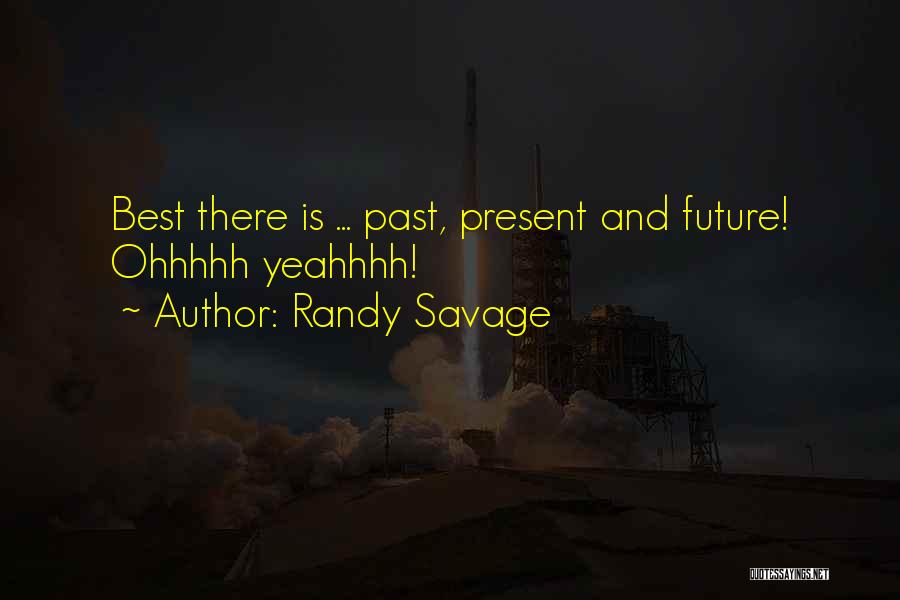 Best there is ... past, present and future! Ohhhhh yeahhhh!
~ Author: Randy Savage

QUOTESSAYINGS.NET